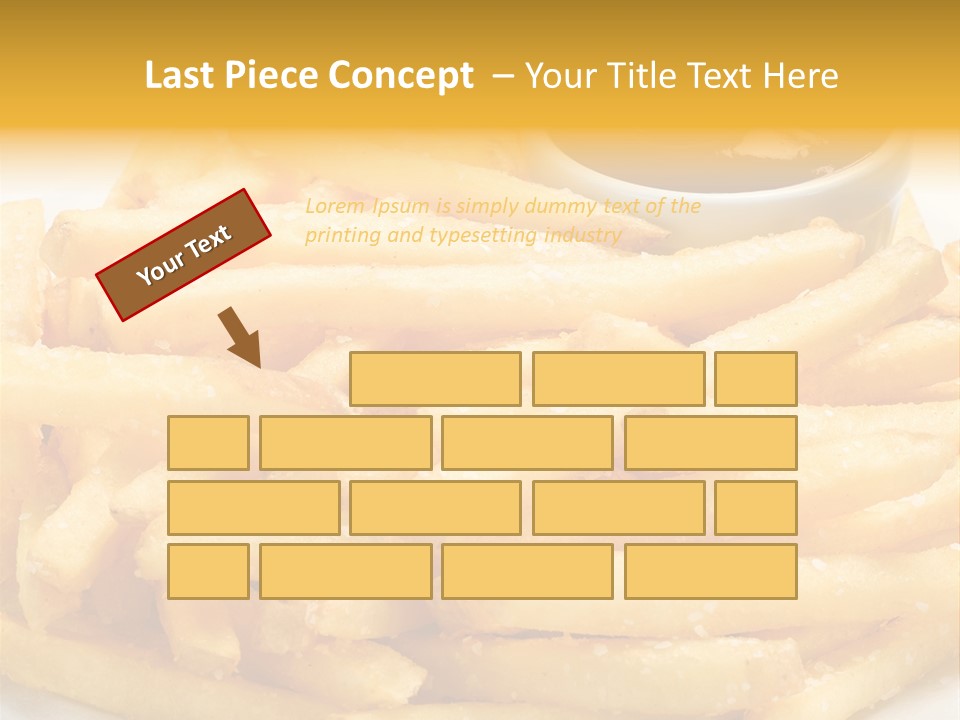 Last Piece Concept – Your Title Text Here

Your Text

Lorem Ipsum is simply dummy text of the printing and typesetting industry